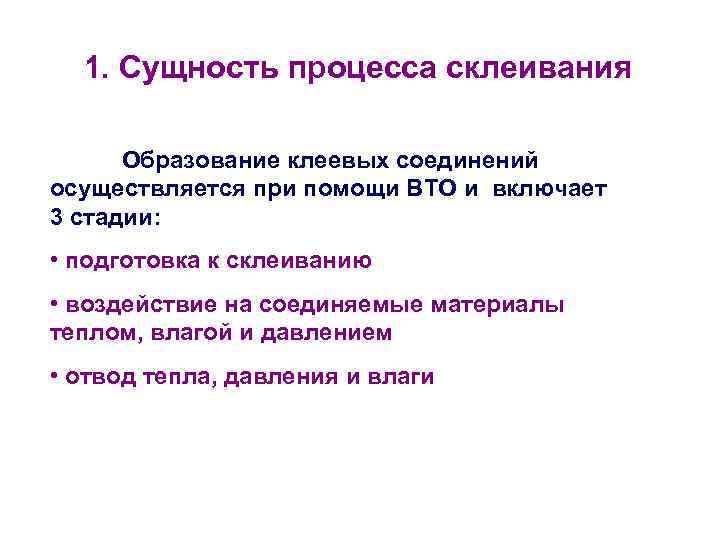 1. Сущность процесса склеивания

Образование клеевых соединений осуществляется при помощи ВТО и включает 3 стадии:

• подготовка к склеиванию

• воздействие на соединяемые материалы теплом, влагой и давлением

• отвод тепла, давления и влаги